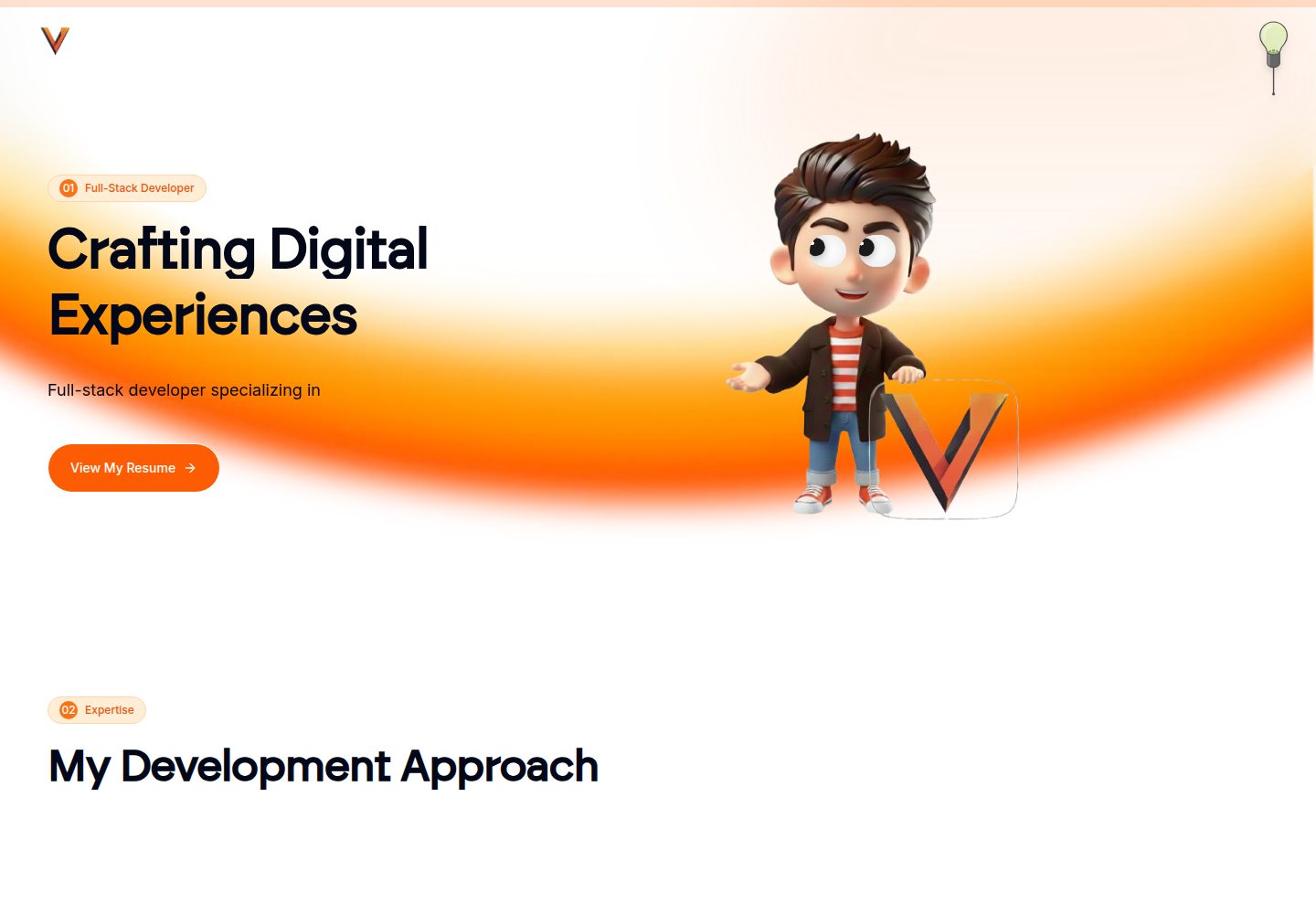 01 Full-Stack Developer

Crafting Digital Experiences

Full-stack developer specializing in

View My Resume →

02 Expertise

My Development Approach